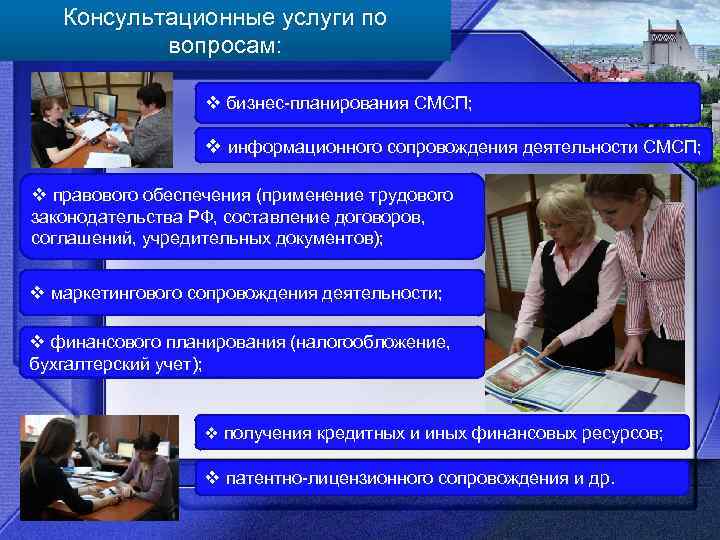 Консультационные услуги по вопросам:

❖ бизнес-планирования СМСП;

❖ информационного сопровождения деятельности СМСП;

❖ правового обеспечения (применение трудового законодательства РФ, составление договоров, соглашений, учредительных документов);

❖ маркетингового сопровождения деятельности;

❖ финансового планирования (налогообложение, бухгалтерский учет);

❖ получения кредитных и иных финансовых ресурсов;

❖ патентно-лицензионного сопровождения и др.